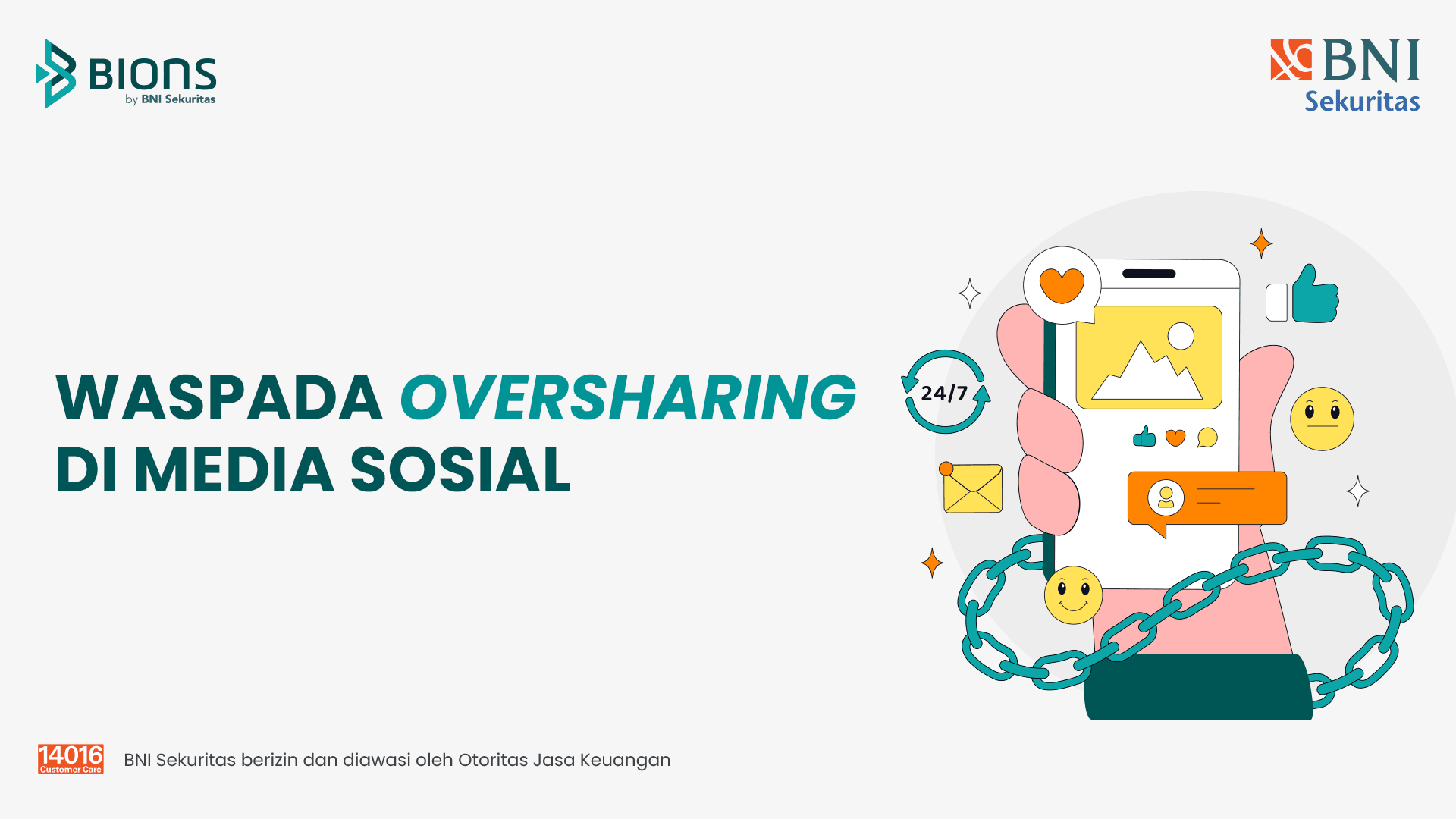 BIONS
by BNI Sekuritas

BNI
Sekuritas

WASPADA OVERSHARING DI MEDIA SOSIAL

24/7

14016
Customer Care

BNI Sekuritas berizin dan diawasi oleh Otoritas Jasa Keuangan